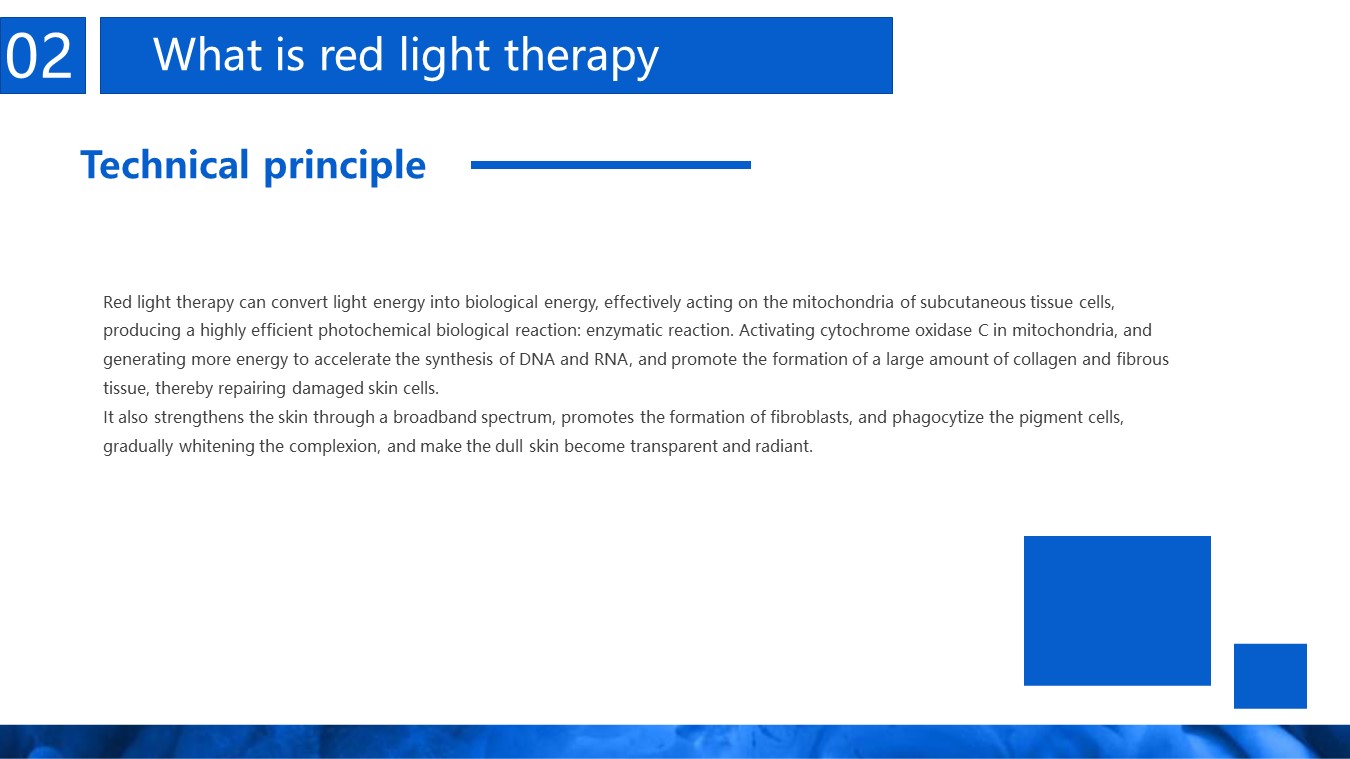 02

What is red light therapy

Technical principle

Red light therapy can convert light energy into biological energy, effectively acting on the mitochondria of subcutaneous tissue cells, producing a highly efficient photochemical biological reaction: enzymatic reaction. Activating cytochrome oxidase C in mitochondria, and generating more energy to accelerate the synthesis of DNA and RNA, and promote the formation of a large amount of collagen and fibrous tissue, thereby repairing damaged skin cells.
It also strengthens the skin through a broadband spectrum, promotes the formation of fibroblasts, and phagocytize the pigment cells, gradually whitening the complexion, and make the dull skin become transparent and radiant.